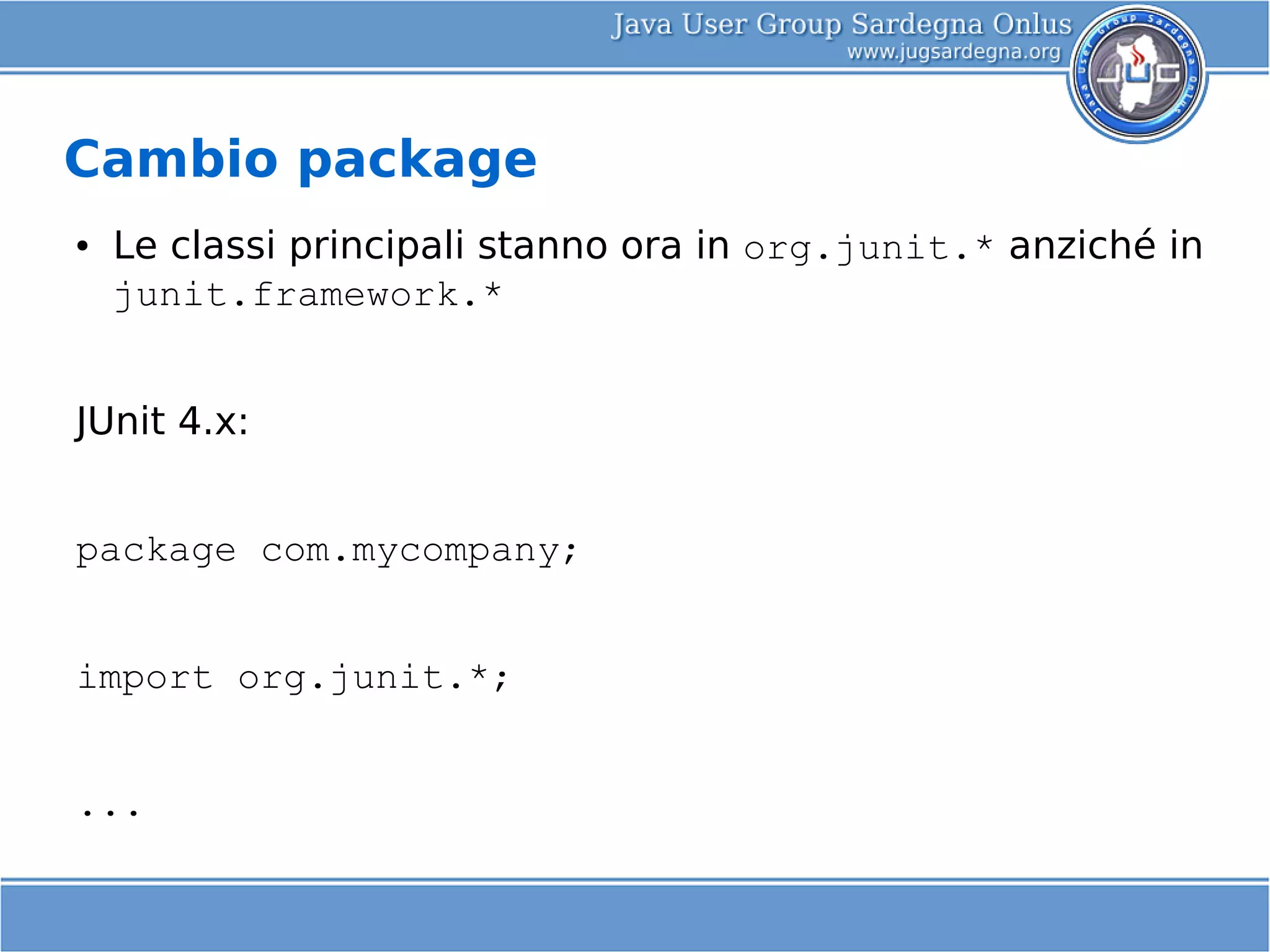 Java User Group Sardegna Onlus
www.jugsardegna.org

Java User Group Sardegna Onlus
JUG

Cambio package

• Le classi principali stanno ora in org.junit.* anziché in junit.framework.*

JUnit 4.x:

package com.mycompany;

import org.junit.*;

...